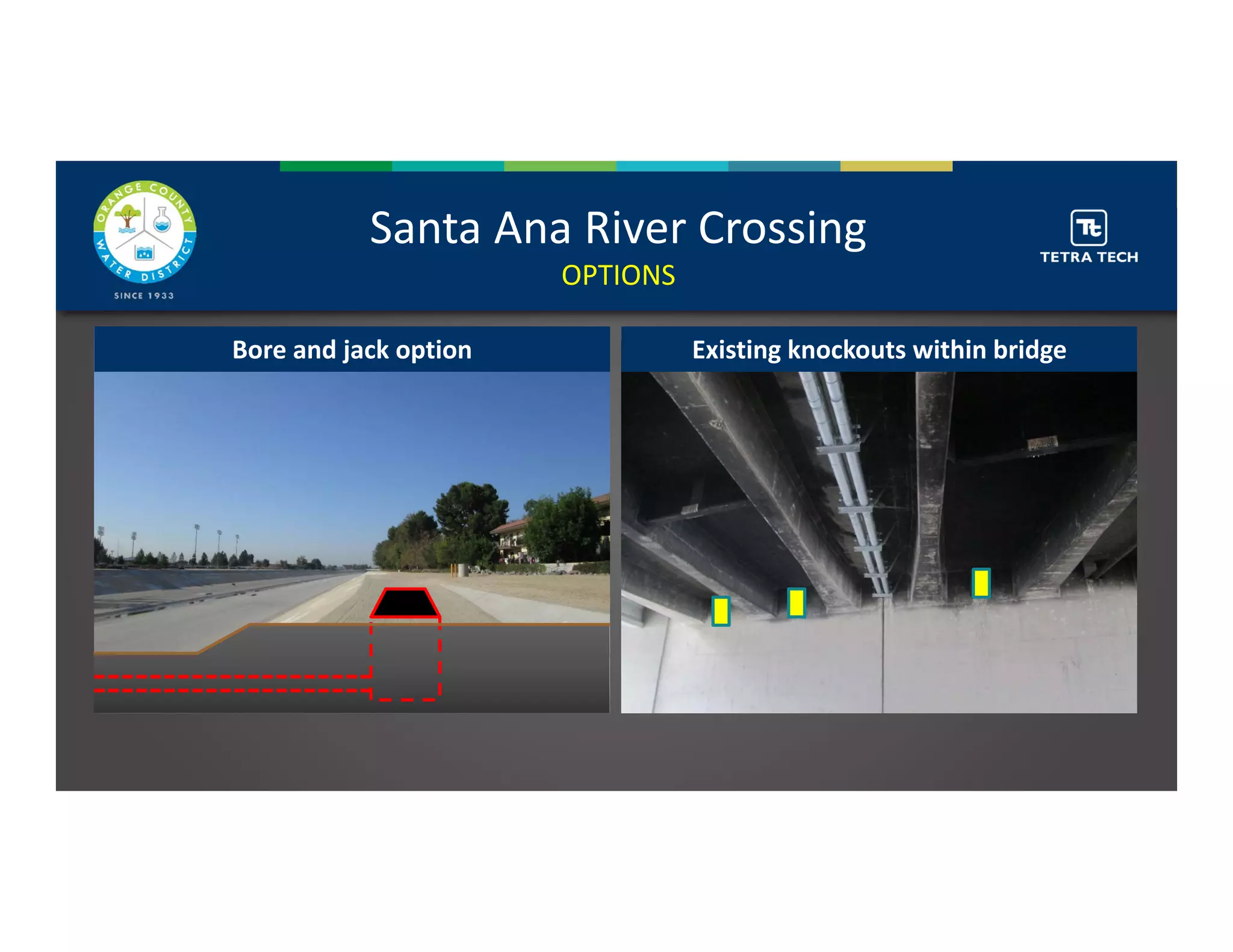 ORANGE COUNTY WATER DISTRICT
SINCE 1933

Santa Ana River Crossing
OPTIONS

Tt
TETRA TECH

Bore and jack option

Existing knockouts within bridge